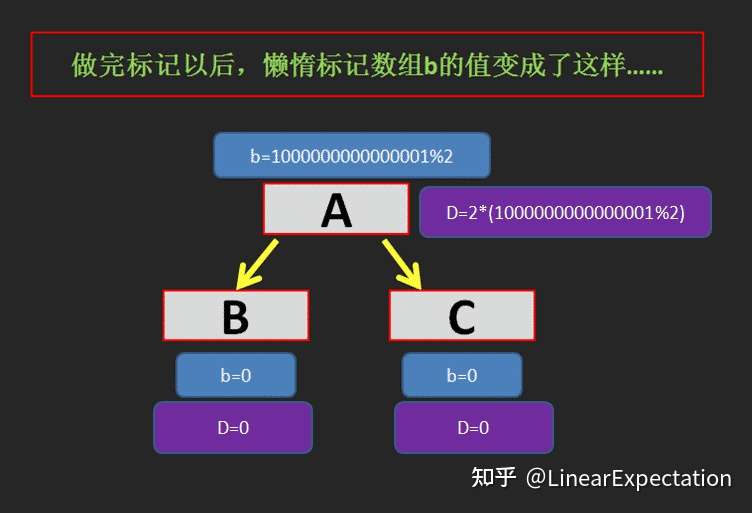 做完标记以后，懒惰标记数组b的值变成了这样......

b=1000000000000001%2

A

D=2*(1000000000000001%2)

B

C

b=0

D=0

b=0

D=0

知乎 @LinearExpectation